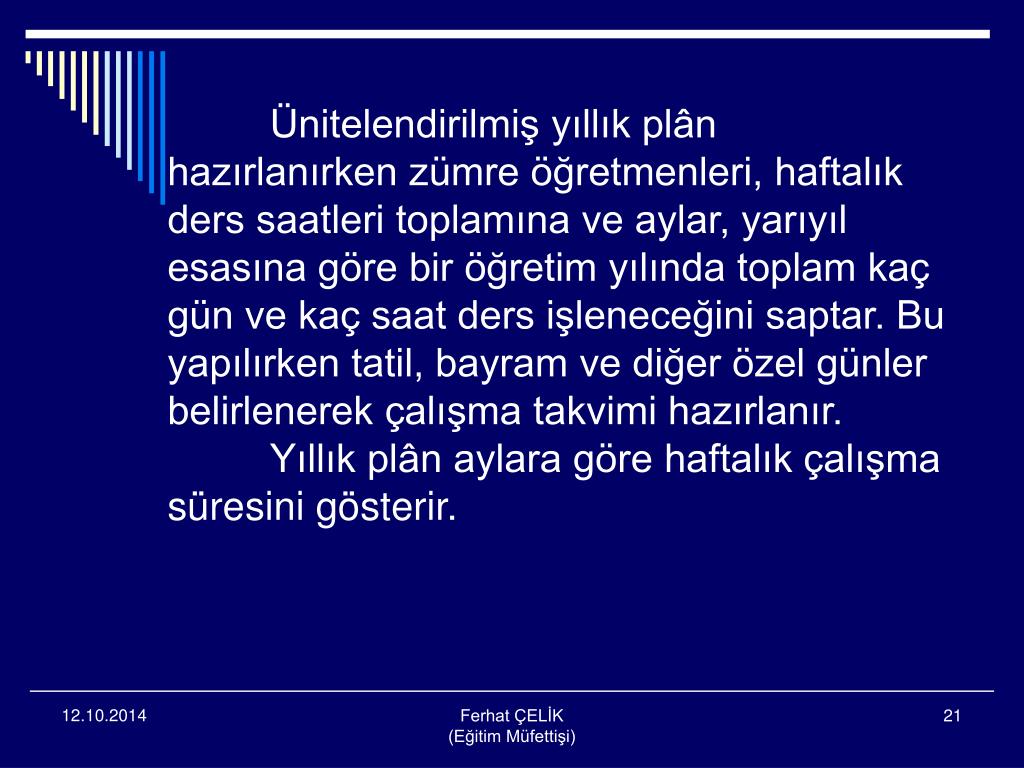 Ünitelendirilmiş yıllık plân hazırlanırken zümre öğretmenleri, haftalık ders saatleri toplamına ve aylar, yarıyıl esasına göre bir öğretim yılında toplam kaç gün ve kaç saat ders işleneceğini saptar. Bu yapılırken tatil, bayram ve diğer özel günler belirlenerek çalışma takvimi hazırlanır.

Yıllık plân aylara göre haftalık çalışma süresini gösterir.

12.10.2014

Ferhat ÇELİK
(Eğitim Müfettişi)

21